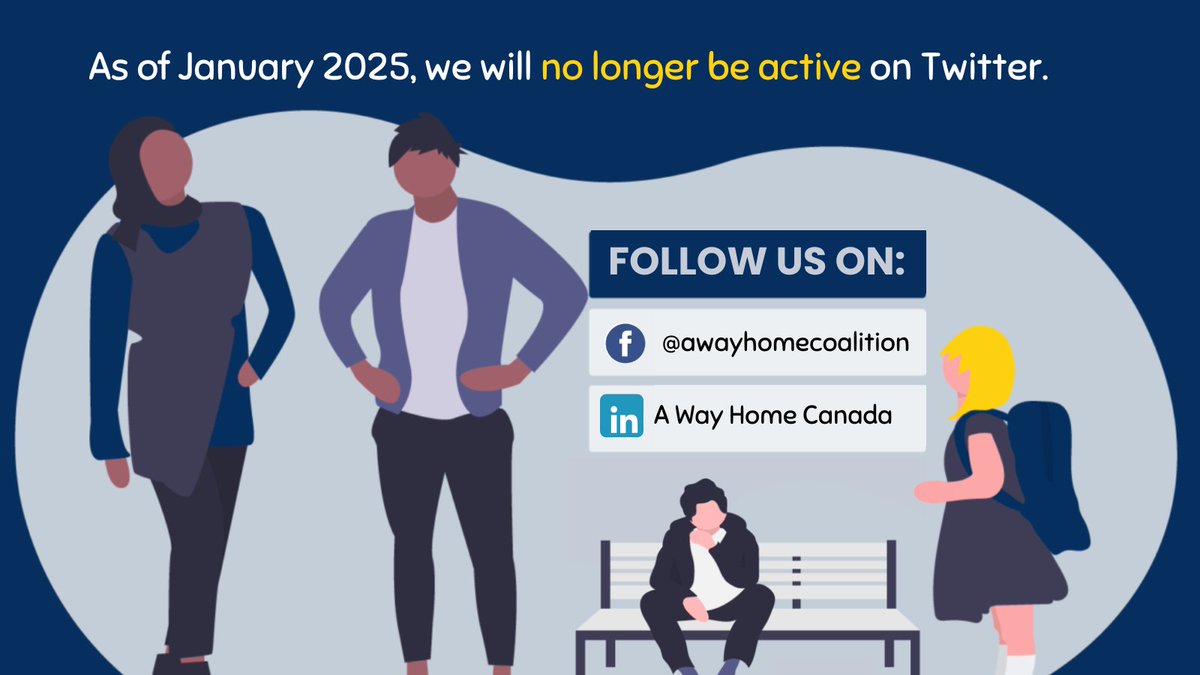 As of January 2025, we will no longer be active on Twitter.

FOLLOW US ON:

@awayhomecoalition

A Way Home Canada